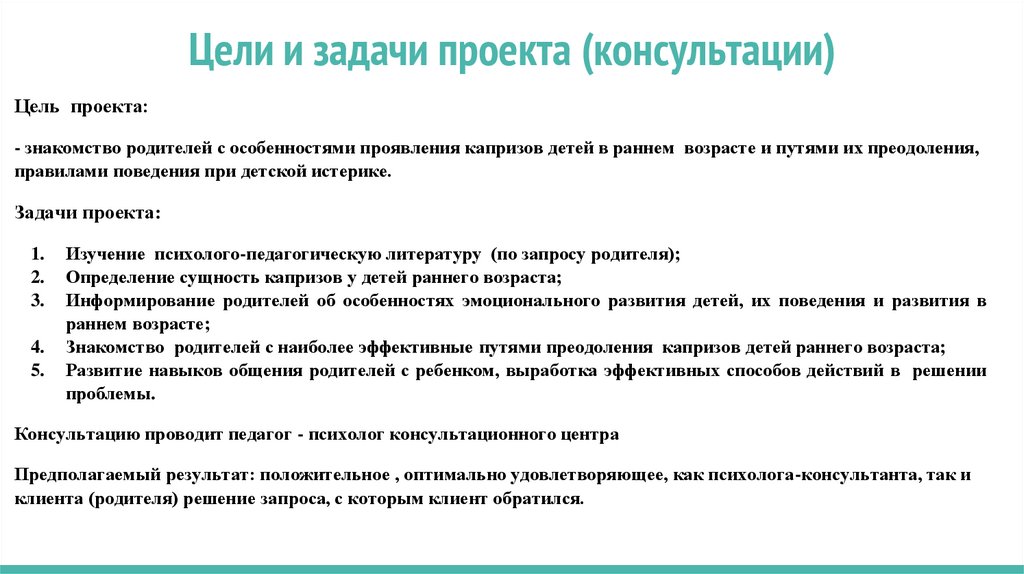 Цели и задачи проекта (консультации)

Цель проекта:

- знакомство родителей с особенностями проявления капризов детей в раннем возрасте и путями их преодоления, правилами поведения при детской истерике.

Задачи проекта:

1. Изучение психолого-педагогическую литературу (по запросу родителя);
2. Определение сущность капризов у детей раннего возраста;
3. Информирование родителей об особенностях эмоционального развития детей, их поведения и развития в раннем возрасте;
4. Знакомство родителей с наиболее эффективные путями преодоления капризов детей раннего возраста;
5. Развитие навыков общения родителей с ребенком, выработка эффективных способов действий в решении проблемы.

Консультацию проводит педагог - психолог консультационного центра

Предполагаемый результат: положительное , оптимально удовлетворяющее, как психолога-консультанта, так и клиента (родителя) решение запроса, с которым клиент обратился.